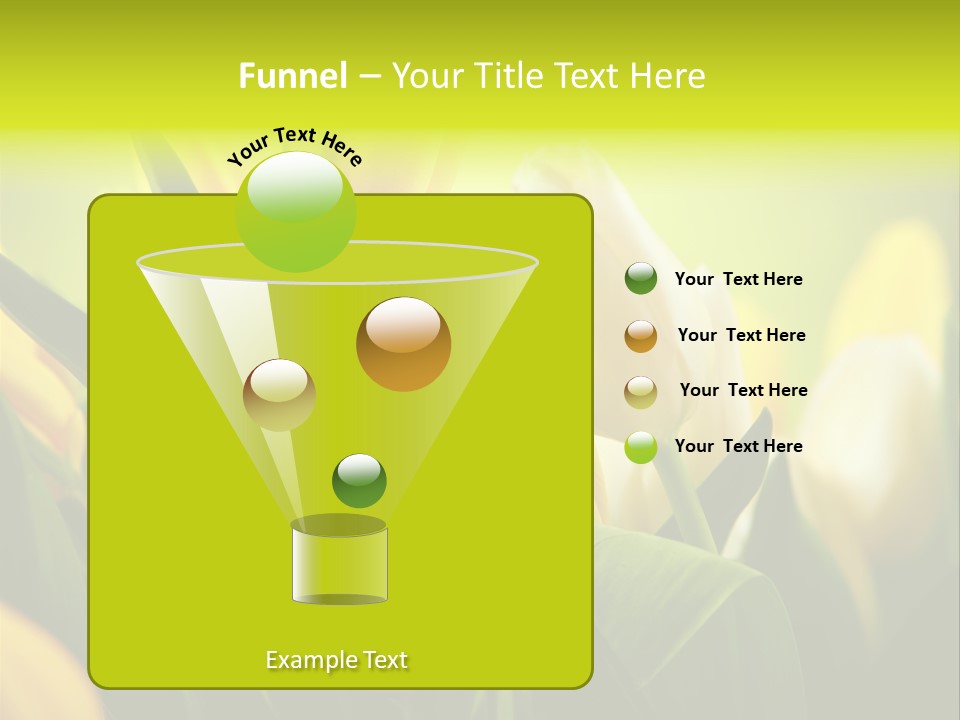 Funnel – Your Title Text Here

Your Text Here

Example Text

Your Text Here

Your Text Here

Your Text Here

Your Text Here